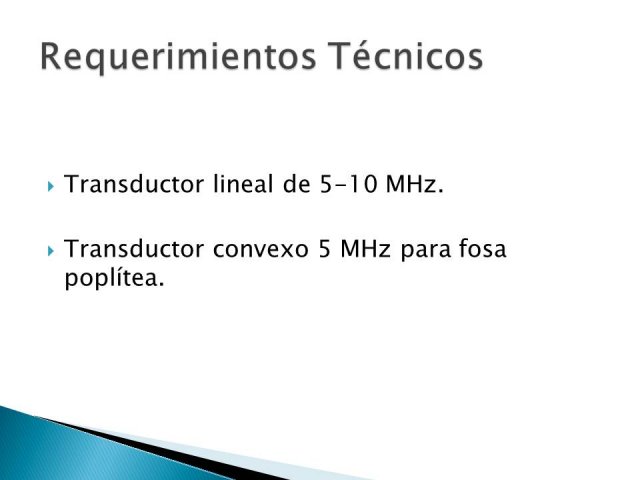 Requerimientos Técnicos

Transductor lineal de 5-10 MHz.

Transductor convexo 5 MHz para fosa poplítea.